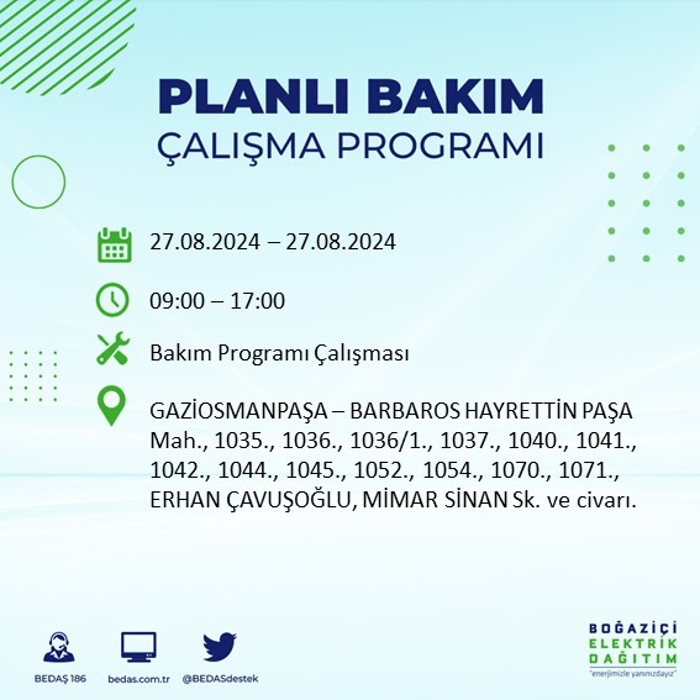 PLANLI BAKIM
ÇALIŞMA PROGRAMI

27.08.2024 – 27.08.2024

09:00 – 17:00

Bakım Programı Çalışması

GAZİOSMANPAŞA – BARBAROS HAYRETTİN PAŞA Mah., 1035., 1036., 1036/1., 1037., 1040., 1041., 1042., 1044., 1045., 1052., 1054., 1070., 1071., ERHAN ÇAVUŞOĞLU, MİMAR SİNAN Sk. ve civarı.

BEDAŞ 186
bedas.com.tr
@BEDASdestek

BOĞAZİÇİ
ELEKTRİK
DAĞITIM
"enerjimizle yanınızdayız"